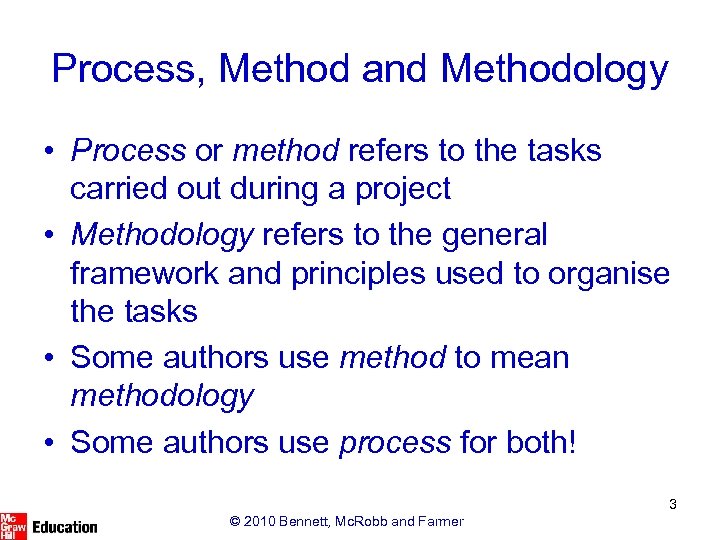 Process, Method and Methodology

• Process or method refers to the tasks carried out during a project

• Methodology refers to the general framework and principles used to organise the tasks

• Some authors use method to mean methodology

• Some authors use process for both!

3

Mc Graw Hill Education

© 2010 Bennett, McRobb and Farmer